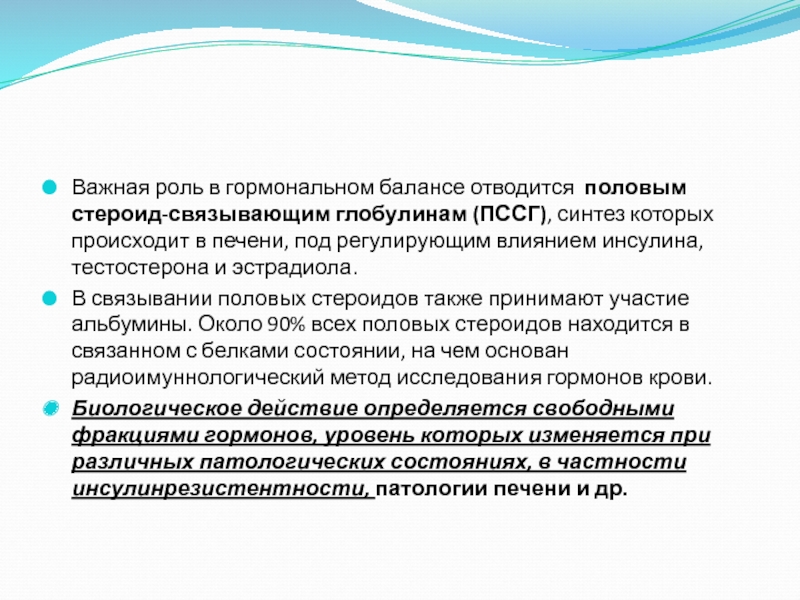 Важная роль в гормональном балансе отводится половым стероид-связывающим глобулинам (ПССГ), синтез которых происходит в печени, под регулирующим влиянием инсулина, тестостерона и эстрадиола.

В связывании половых стероидов также принимают участие альбумины. Около 90% всех половых стероидов находится в связанном с белками состоянии, на чем основан радиоимуннологический метод исследования гормонов крови.

Биологическое действие определяется свободными фракциями гормонов, уровень которых изменяется при различных патологических состояниях, в частности инсулинрезистентности, патологии печени и др.